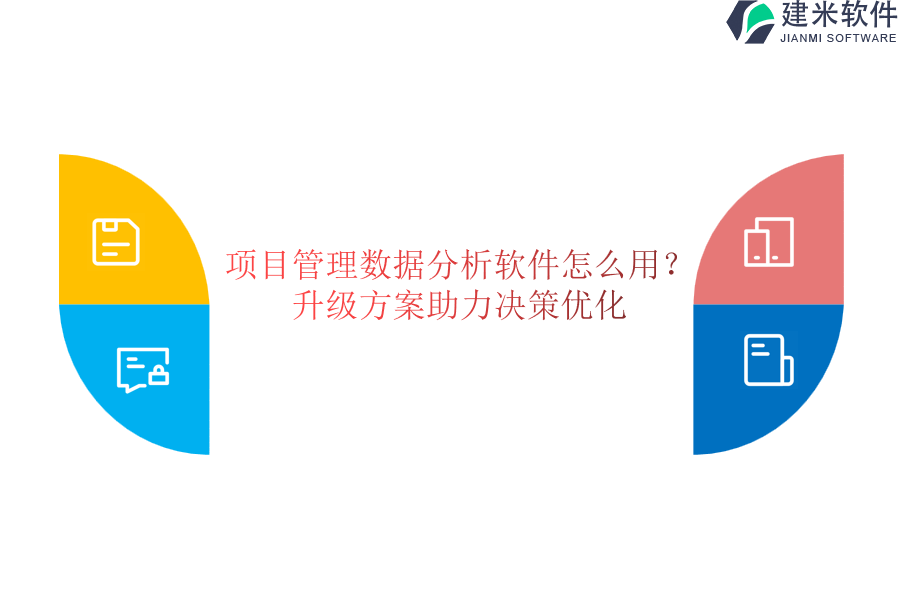 建米软件
JIANMI SOFTWARE

项目管理数据分析软件怎么用？
升级方案助力决策优化